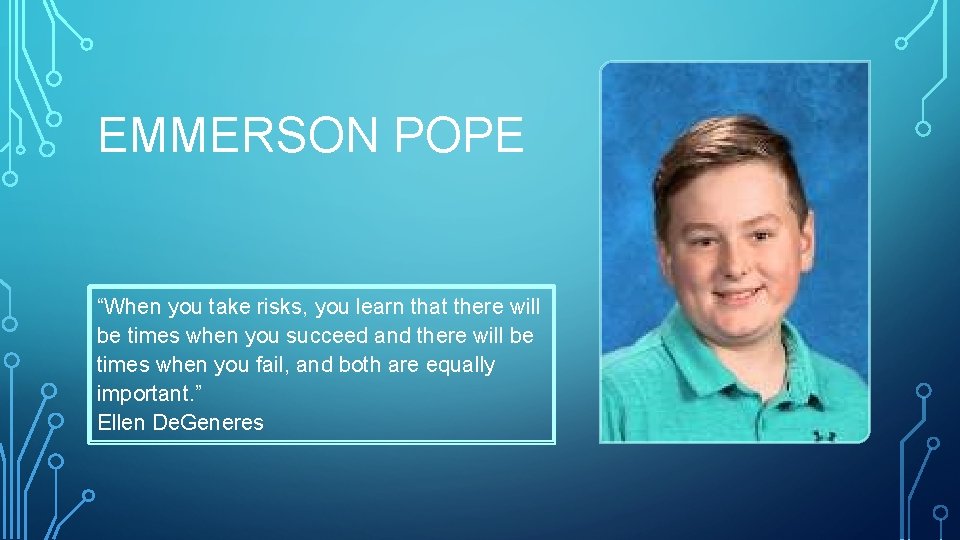 EMMERSON POPE

“When you take risks, you learn that there will be times when you succeed and there will be times when you fail, and both are equally important.”
Ellen DeGeneres